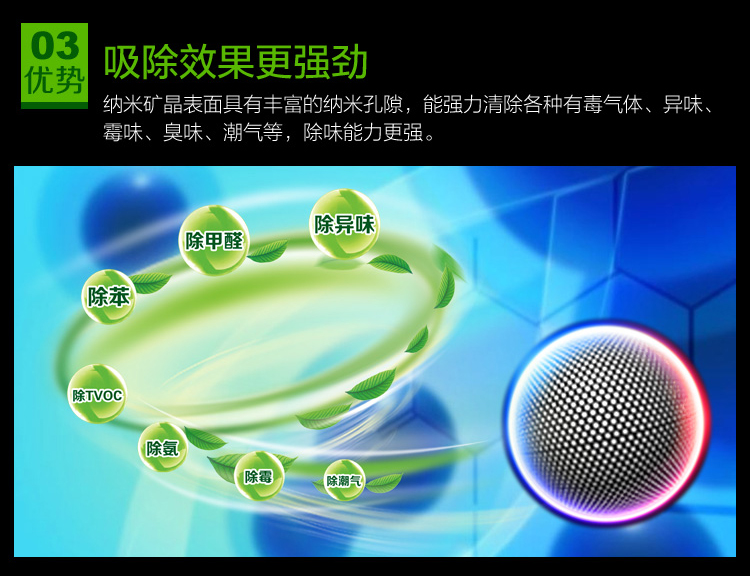 03
优势

吸除效果更强劲

纳米矿晶表面具有丰富的纳米孔隙，能强力清除各种有毒气体、异味、霉味、臭味、潮气等，除味能力更强。

除甲醛

除异味

除苯

除TVOC

除氨

除霉

除潮气